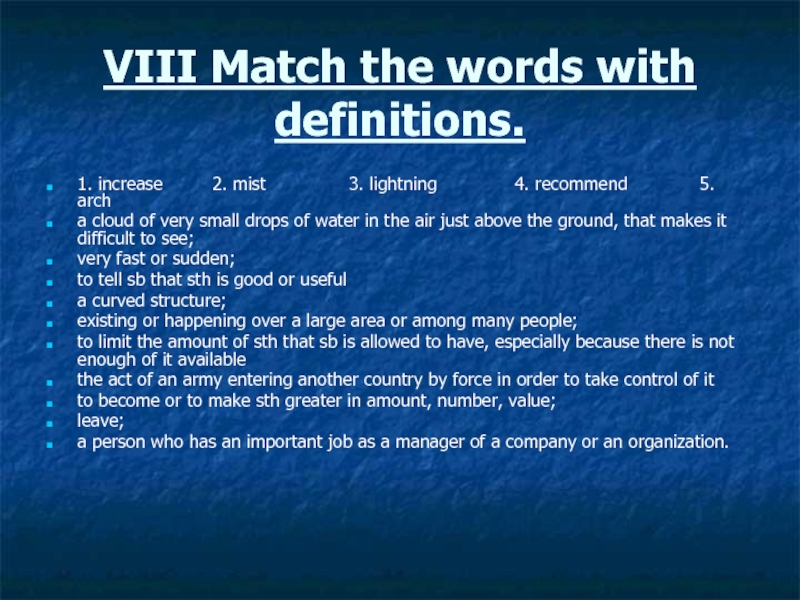 VIII Match the words with definitions.

1. increase 2. mist 3. lightning 4. recommend 5. arch
a cloud of very small drops of water in the air just above the ground, that makes it difficult to see;
very fast or sudden;
to tell sb that sth is good or useful
a curved structure;
existing or happening over a large area or among many people;
to limit the amount of sth that sb is allowed to have, especially because there is not enough of it available
the act of an army entering another country by force in order to take control of it
to become or to make sth greater in amount, number, value;
leave;
a person who has an important job as a manager of a company or an organization.